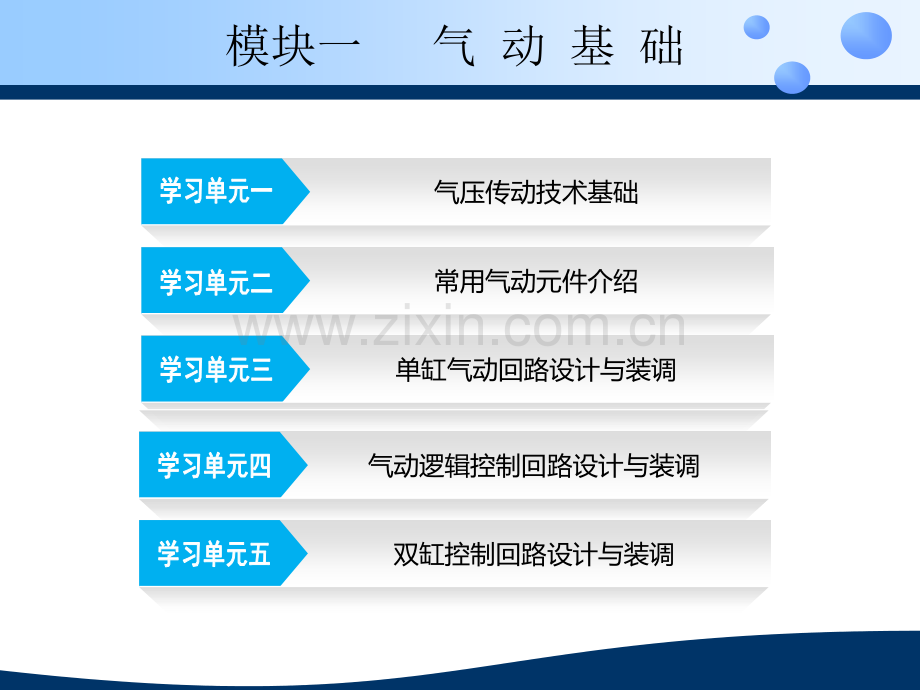 模块一　气 动 基 础

学习单元一　气压传动技术基础

学习单元二　常用气动元件介绍

www.zixin.com.cn

学习单元三　单缸气动回路设计与装调

学习单元四　气动逻辑控制回路设计与装调

学习单元五　双缸控制回路设计与装调